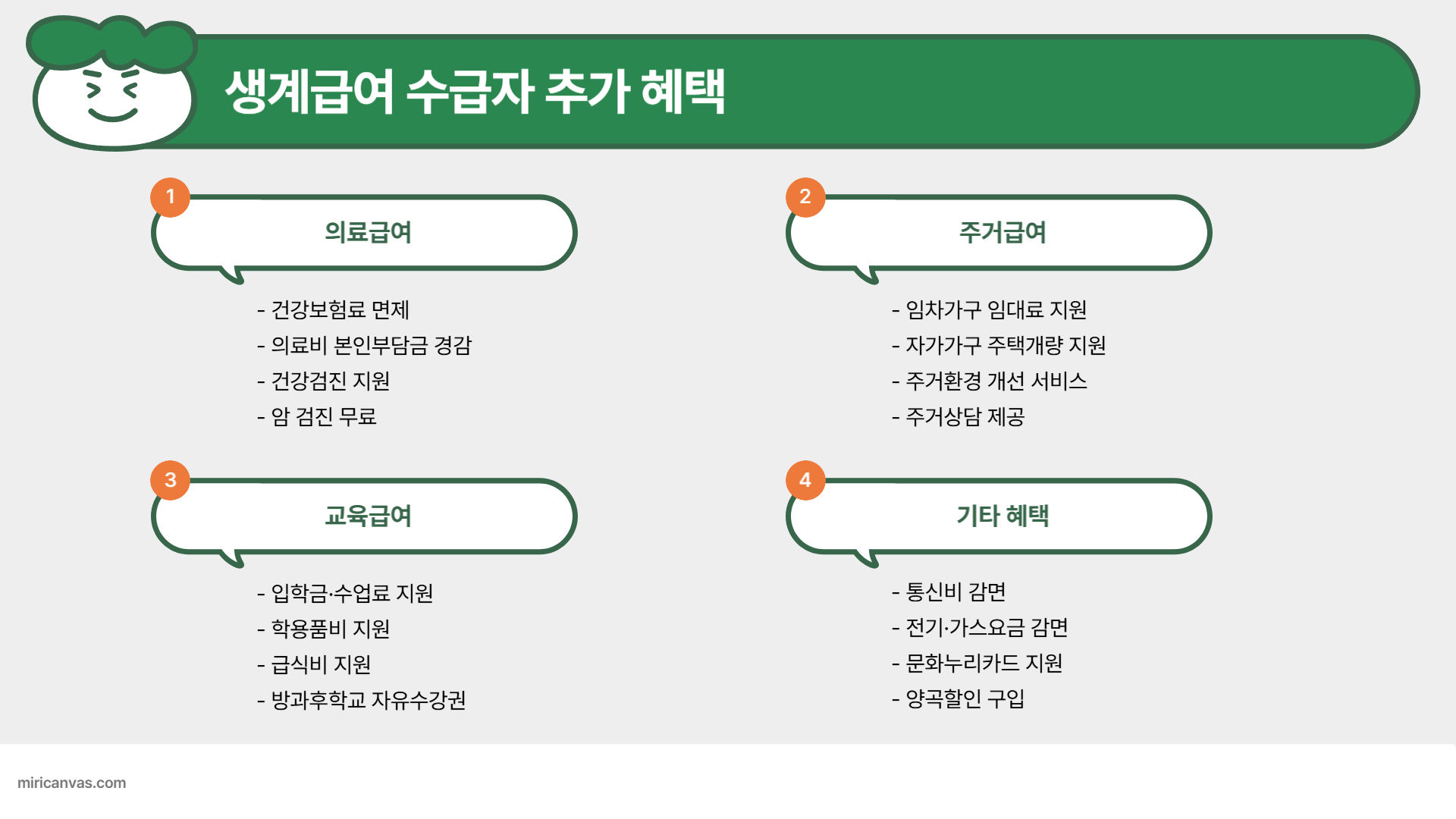 생계급여 수급자 추가 혜택

1
의료급여

- 건강보험료 면제
- 의료비 본인부담금 경감
- 건강검진 지원
- 암 검진 무료

2
주거급여

- 임차가구 임대료 지원
- 자가가구 주택개량 지원
- 주거환경 개선 서비스
- 주거상담 제공

3
교육급여

- 입학금·수업료 지원
- 학용품비 지원
- 급식비 지원
- 방과후학교 자유수강권

4
기타 혜택

- 통신비 감면
- 전기·가스요금 감면
- 문화누리카드 지원
- 양곡할인 구입

miricanvas.com